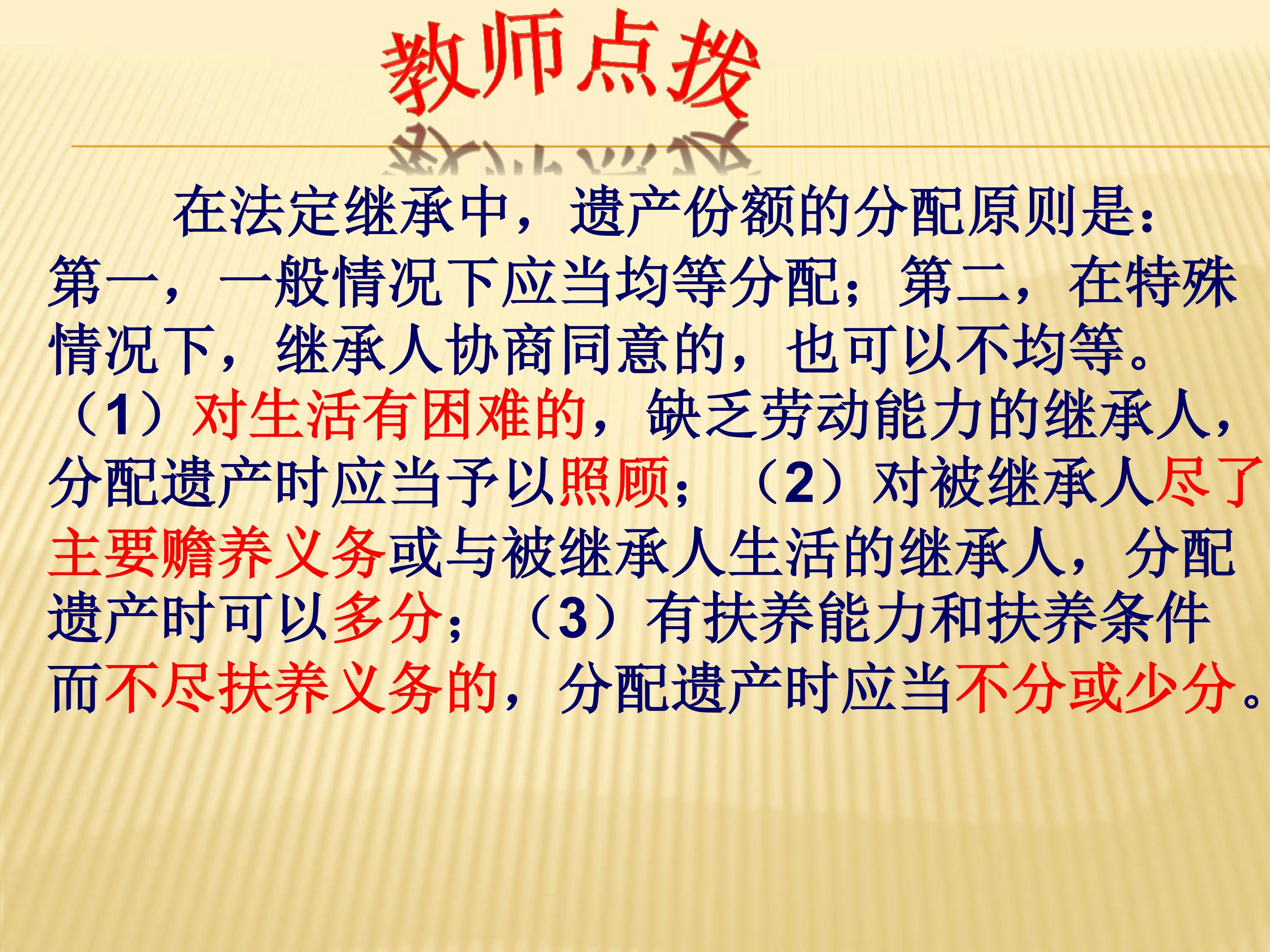 教师点拨

在法定继承中，遗产份额的分配原则是：第一，一般情况下应当均等分配；第二，在特殊情况下，继承人协商同意的，也可以不均等。（1）对生活有困难的，缺乏劳动能力的继承人，分配遗产时应当予以照顾；（2）对被继承人尽了主要赡养义务或与被继承人生活的继承人，分配遗产时可以多分；（3）有扶养能力和扶养条件而不尽扶养义务的，分配遗产时应当不分或少分。